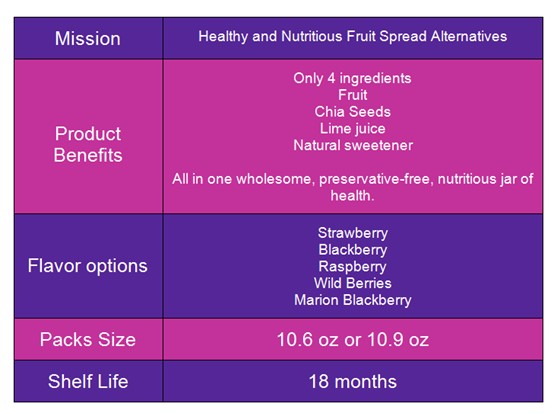 | Mission | Healthy and Nutritious Fruit Spread Alternatives |
|---|---|
| Product Benefits | Only 4 ingredients<br>Fruit<br>Chia Seeds<br>Lime juice<br>Natural sweetener<br><br>All in one wholesome, preservative-free, nutritious jar of health. |
| Flavor options | Strawberry<br>Blackberry<br>Raspberry<br>Wild Berries<br>Marion Blackberry |
| Packs Size | 10.6 oz or 10.9 oz |
| Shelf Life | 18 months |